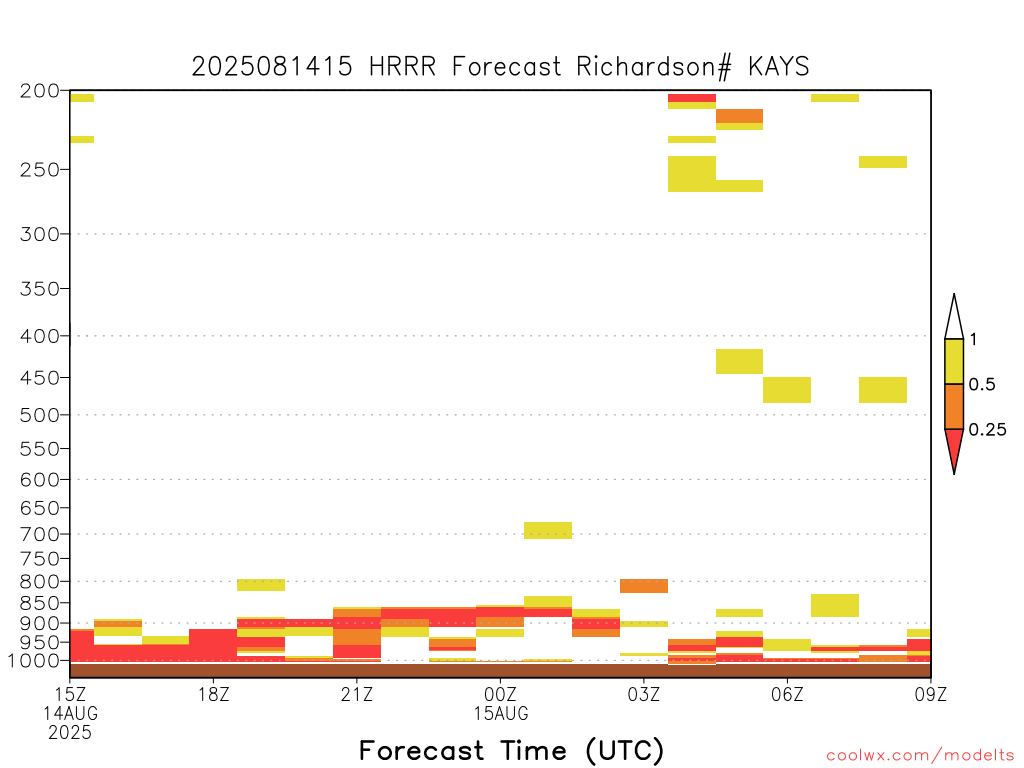 2025081415 HRRR Forecast Richardson# KAYS

200
250
300
350
400
450
500
550
600
650
700
750
800
850
900
950
1000

1
0.5
0.25

15Z
14AUG
2025
18Z
21Z
00Z
15AUG
03Z
06Z
09Z

Forecast Time (UTC)

coolwx.com/modelts